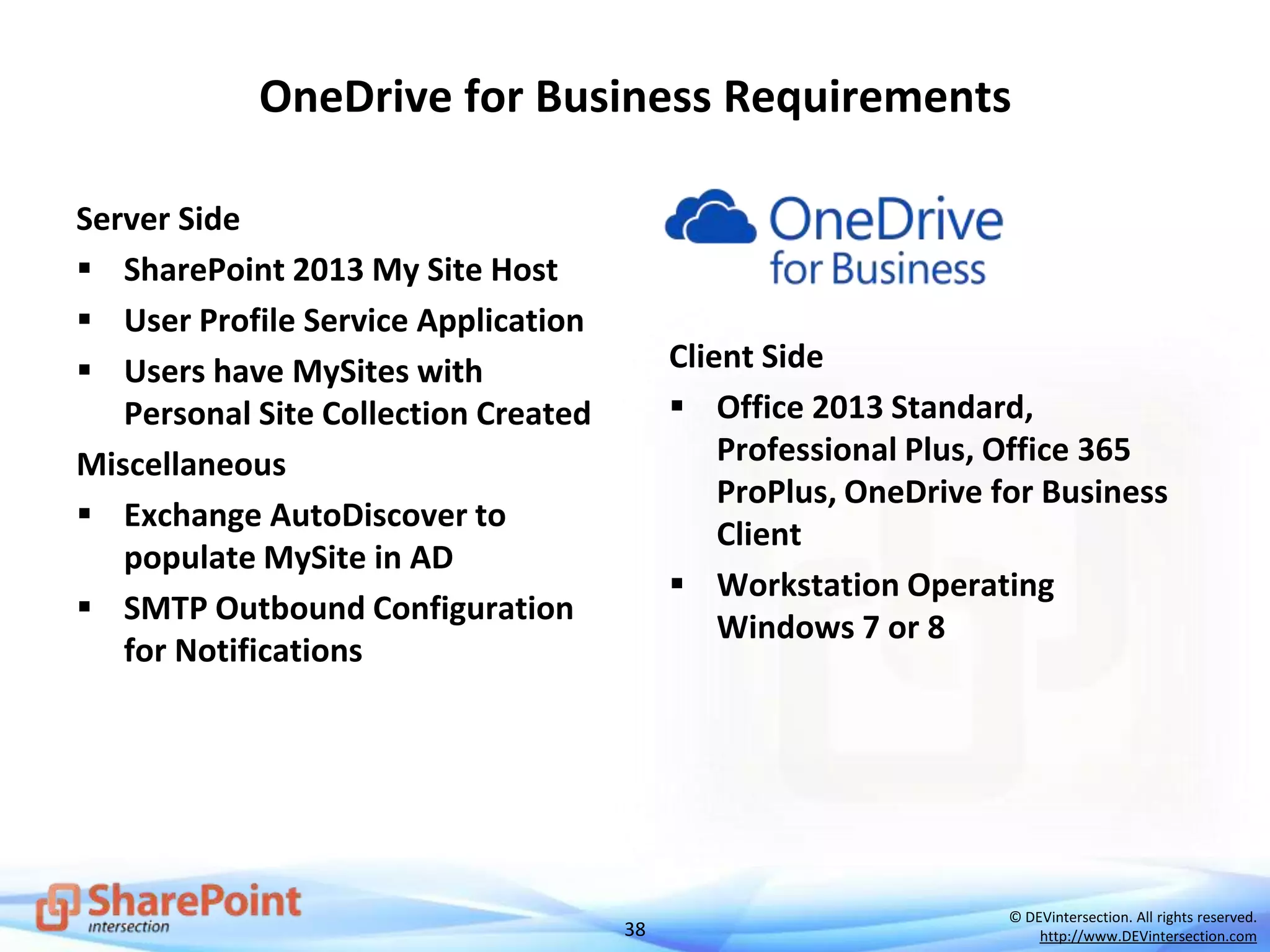 OneDrive for Business Requirements

Server Side
▪ SharePoint 2013 My Site Host
▪ User Profile Service Application
▪ Users have MySites with Personal Site Collection Created

Miscellaneous
▪ Exchange AutoDiscover to populate MySite in AD
▪ SMTP Outbound Configuration for Notifications

OneDrive for Business

Client Side
▪ Office 2013 Standard, Professional Plus, Office 365 ProPlus, OneDrive for Business Client
▪ Workstation Operating Windows 7 or 8

SharePoint intersection

38

© DEVintersection. All rights reserved.
http://www.DEVintersection.com